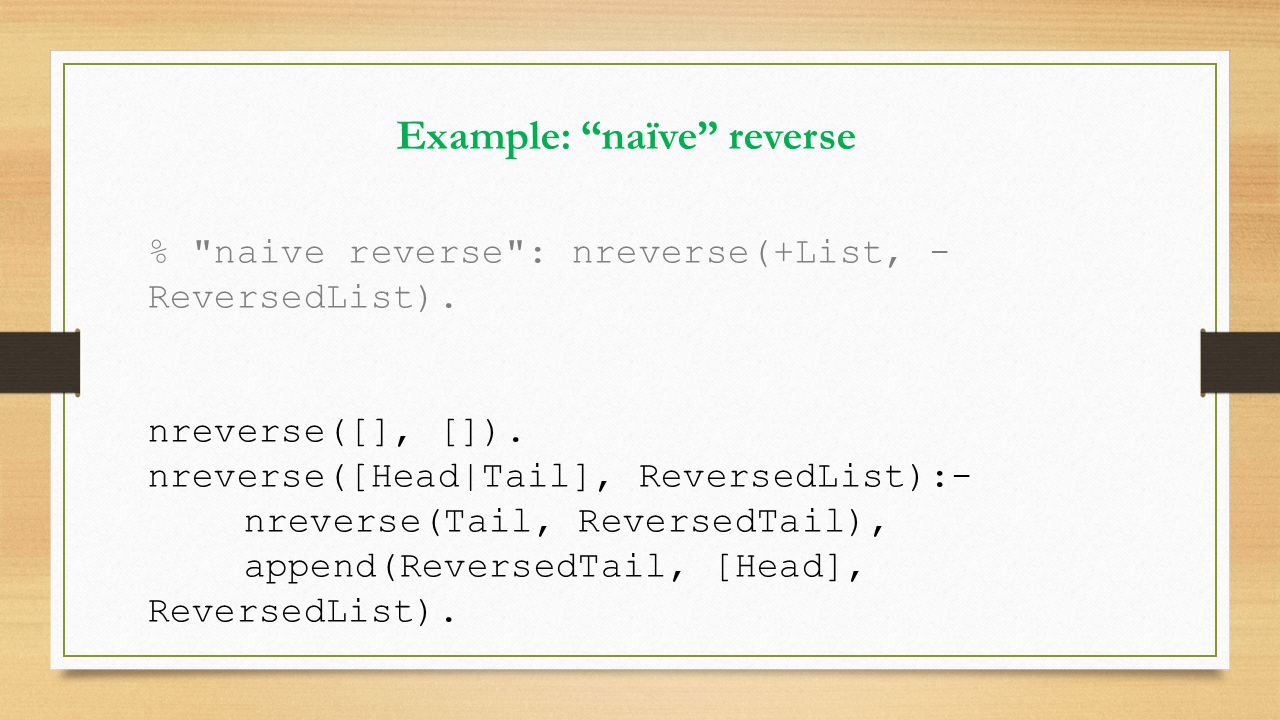 Example: “naïve” reverse

% "naive reverse": nreverse(+List, -ReversedList).

nreverse([], []).
nreverse([Head|Tail], ReversedList):-
     nreverse(Tail, ReversedTail),
     append(ReversedTail, [Head], ReversedList).